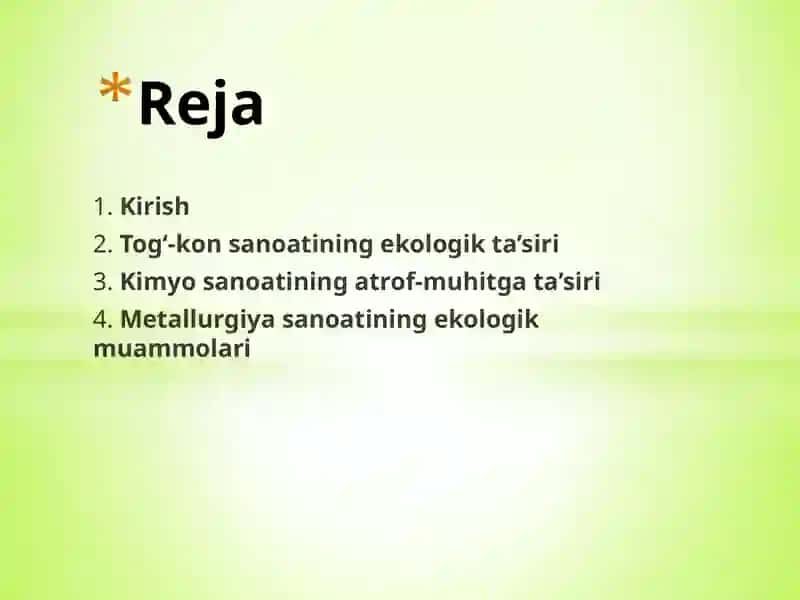 *Reja

1. Kirish
2. Tog‘-kon sanoatining ekologik ta’siri
3. Kimyo sanoatining atrof-muhitga ta’siri
4. Metallurgiya sanoatining ekologik muammolari